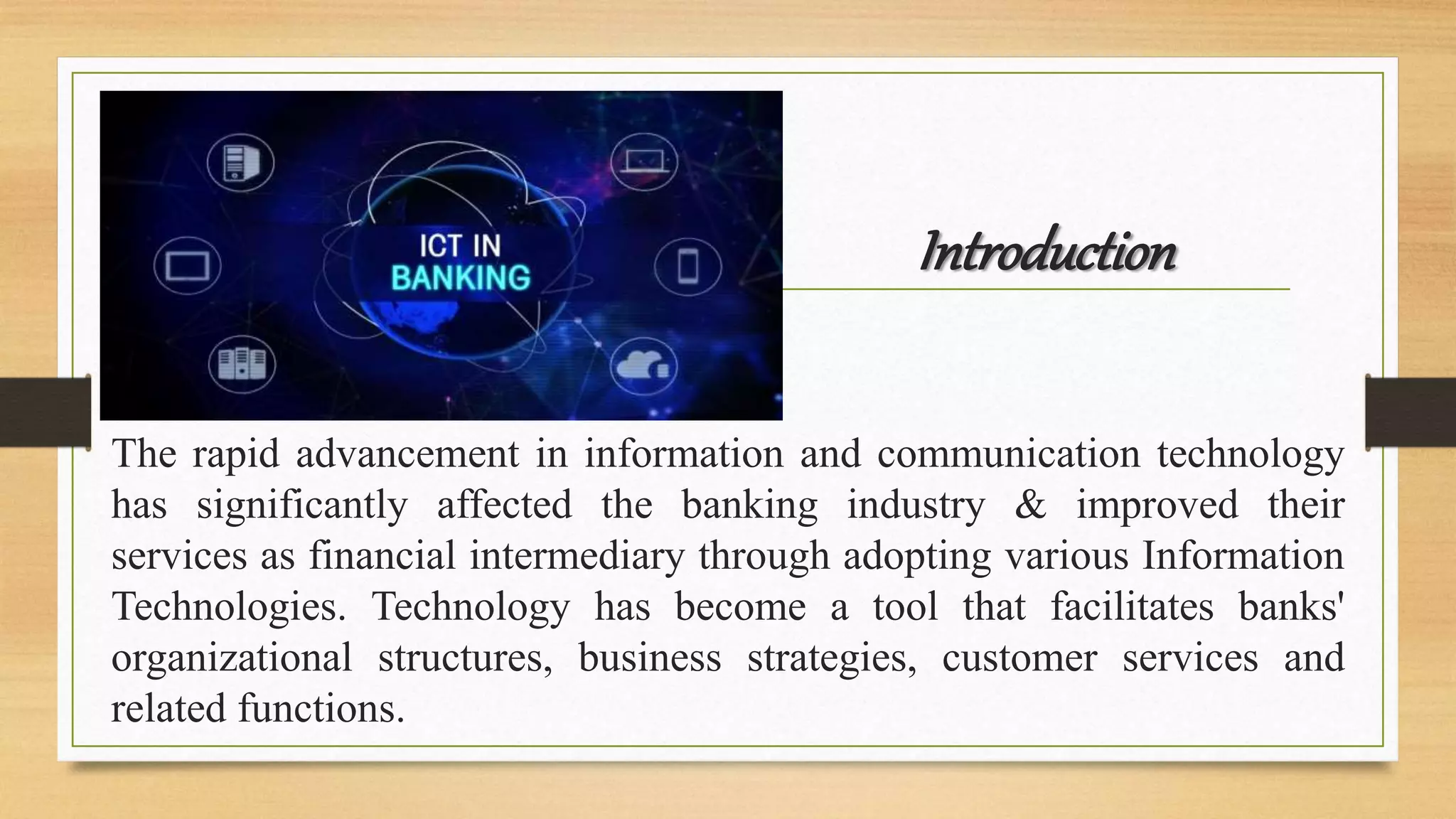 ICT IN BANKING

Introduction

The rapid advancement in information and communication technology has significantly affected the banking industry & improved their services as financial intermediary through adopting various Information Technologies. Technology has become a tool that facilitates banks' organizational structures, business strategies, customer services and related functions.